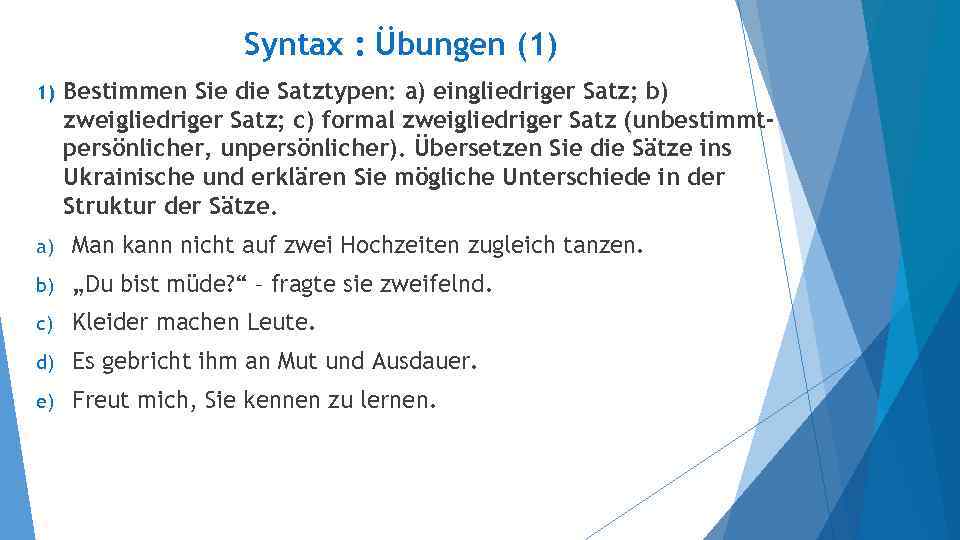 Syntax : Übungen (1)

1) Bestimmen Sie die Satztypen: a) eingliedriger Satz; b) zweigliedriger Satz; c) formal zweigliedriger Satz (unbestimmt-persönlicher, unpersönlicher). Übersetzen Sie die Sätze ins Ukrainische und erklären Sie mögliche Unterschiede in der Struktur der Sätze.

a) Man kann nicht auf zwei Hochzeiten zugleich tanzen.

b) „Du bist müde?“ – fragte sie zweifelnd.

c) Kleider machen Leute.

d) Es gebricht ihm an Mut und Ausdauer.

e) Freut mich, Sie kennen zu lernen.